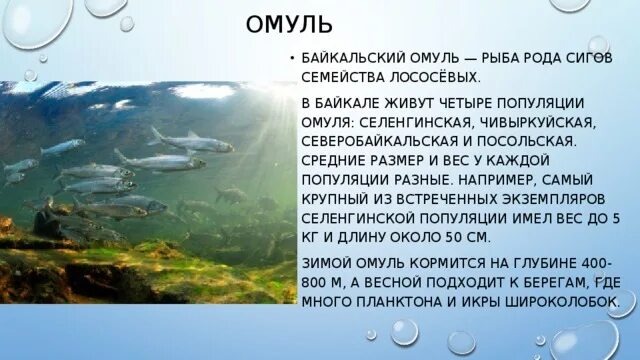 ОМУЛЬ

• БАЙКАЛЬСКИЙ ОМУЛЬ — РЫБА РОДА СИГОВ СЕМЕЙСТВА ЛОСОСЁВЫХ.

В БАЙКАЛЕ ЖИВУТ ЧЕТЫРЕ ПОПУЛЯЦИИ ОМУЛЯ: СЕЛЕНГИНСКАЯ, ЧИВЫРКУЙСКАЯ, СЕВЕРОБАЙКАЛЬСКАЯ И ПОСОЛЬСКАЯ. СРЕДНИЕ РАЗМЕР И ВЕС У КАЖДОЙ ПОПУЛЯЦИИ РАЗНЫЕ. НАПРИМЕР, САМЫЙ КРУПНЫЙ ИЗ ВСТРЕЧЕННЫХ ЭКЗЕМПЛЯРОВ СЕЛЕНГИНСКОЙ ПОПУЛЯЦИИ ИМЕЛ ВЕС ДО 5 КГ И ДЛИНУ ОКОЛО 50 СМ.

ЗИМОЙ ОМУЛЬ КОРМИТСЯ НА ГЛУБИНЕ 400-800 М, А ВЕСНОЙ ПОДХОДИТ К БЕРЕГАМ, ГДЕ МНОГО ПЛАНКТОНА И ИКРЫ ШИРОКОЛОБОК.